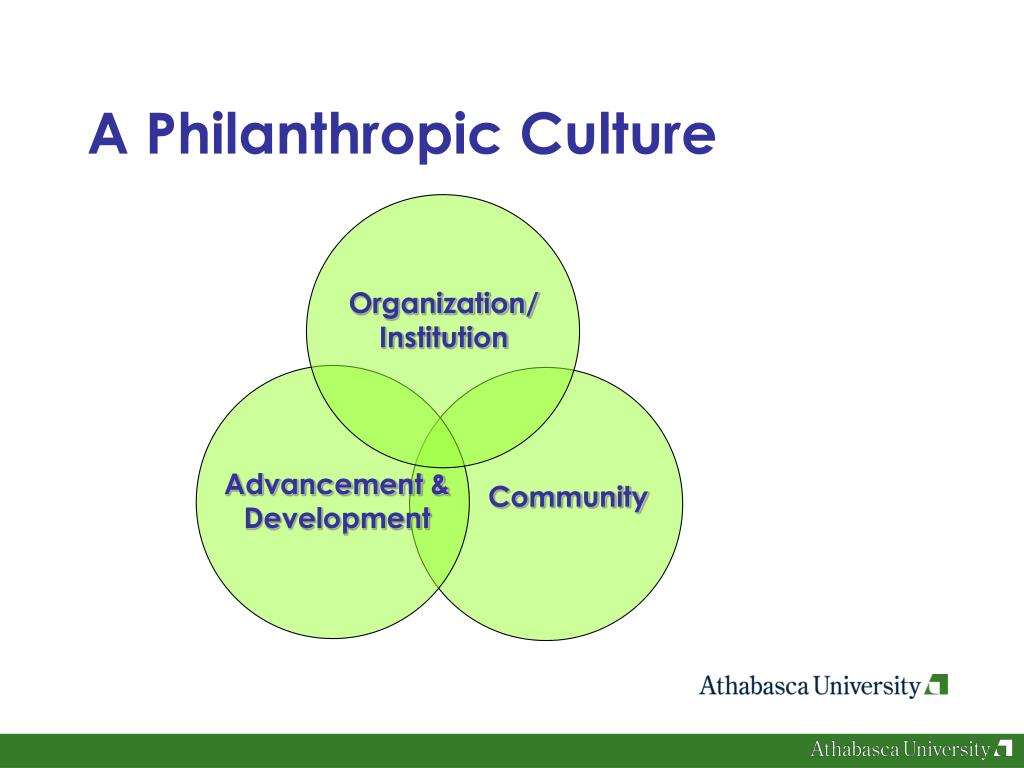 A Philanthropic Culture

Organization/ Institution

Advancement & Development

Community

Athabasca University

Athabasca University